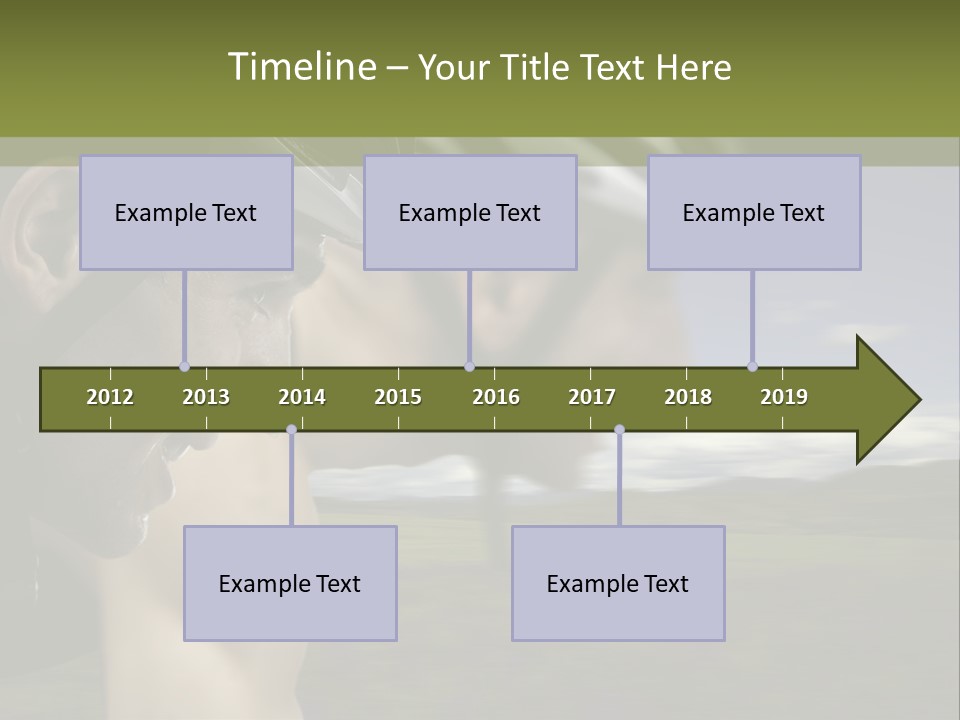 Timeline – Your Title Text Here

Example Text

Example Text

Example Text

2012 2013 2014 2015 2016 2017 2018 2019

Example Text

Example Text